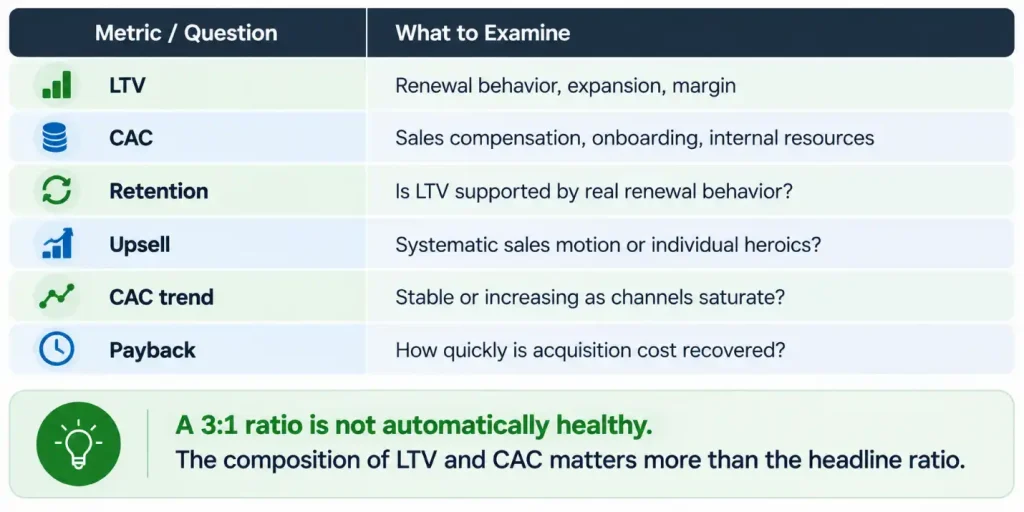 | Metric / Question | What to Examine |
|---|---|
| LTV | Renewal behavior, expansion, margin |
| CAC | Sales compensation, onboarding, internal resources |
| Retention | Is LTV supported by real renewal behavior? |
| Upsell | Systematic sales motion or individual heroics? |
| CAC trend | Stable or increasing as channels saturate? |
| Payback | How quickly is acquisition cost recovered? |

A 3:1 ratio is not automatically healthy.
The composition of LTV and CAC matters more than the headline ratio.